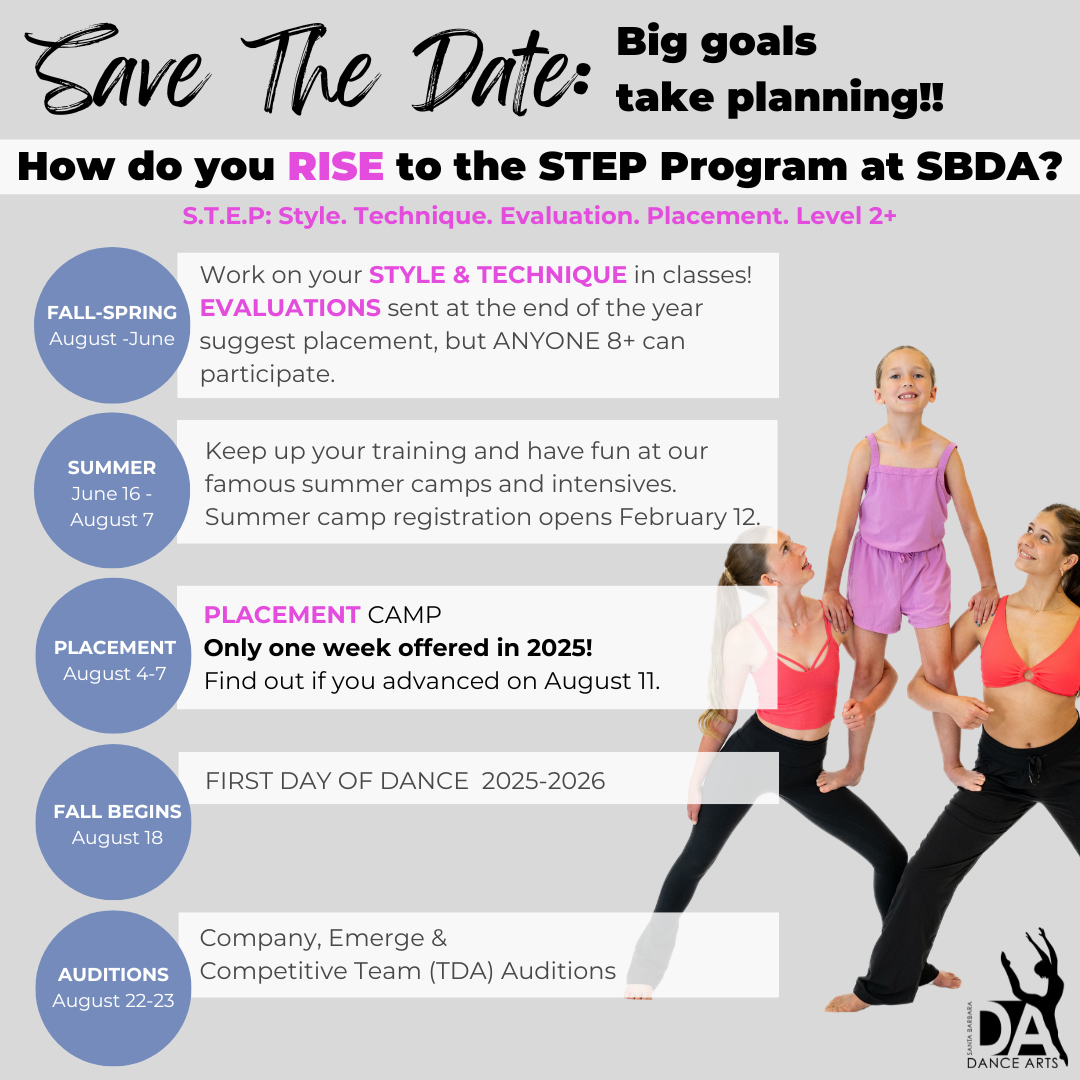 Save The Date: Big goals take planning!!

How do you RISE to the STEP Program at SBDA?

S.T.E.P: Style. Technique. Evaluation. Placement. Level 2+

FALL-SPRING
August -June

Work on your STYLE & TECHNIQUE in classes! EVALUATIONS sent at the end of the year suggest placement, but ANYONE 8+ can participate.

SUMMER
June 16 - August 7

Keep up your training and have fun at our famous summer camps and intensives. Summer camp registration opens February 12.

PLACEMENT
August 4-7

PLACEMENT CAMP
Only one week offered in 2025!
Find out if you advanced on August 11.

FALL BEGINS
August 18

FIRST DAY OF DANCE 2025-2026

AUDITIONS
August 22-23

Company, Emerge & Competitive Team (TDA) Auditions

SANTA BARBARA
DA
DANCE ARTS